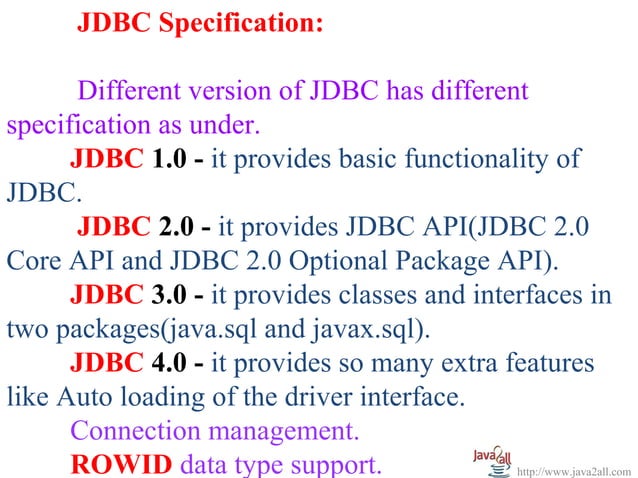 JDBC Specification:

Different version of JDBC has different specification as under.

JDBC 1.0 - it provides basic functionality of JDBC.

JDBC 2.0 - it provides JDBC API(JDBC 2.0 Core API and JDBC 2.0 Optional Package API).

JDBC 3.0 - it provides classes and interfaces in two packages(java.sql and javax.sql).

JDBC 4.0 - it provides so many extra features like Auto loading of the driver interface.

Connection management.

ROWID data type support.

Java2all
http://www.java2all.com